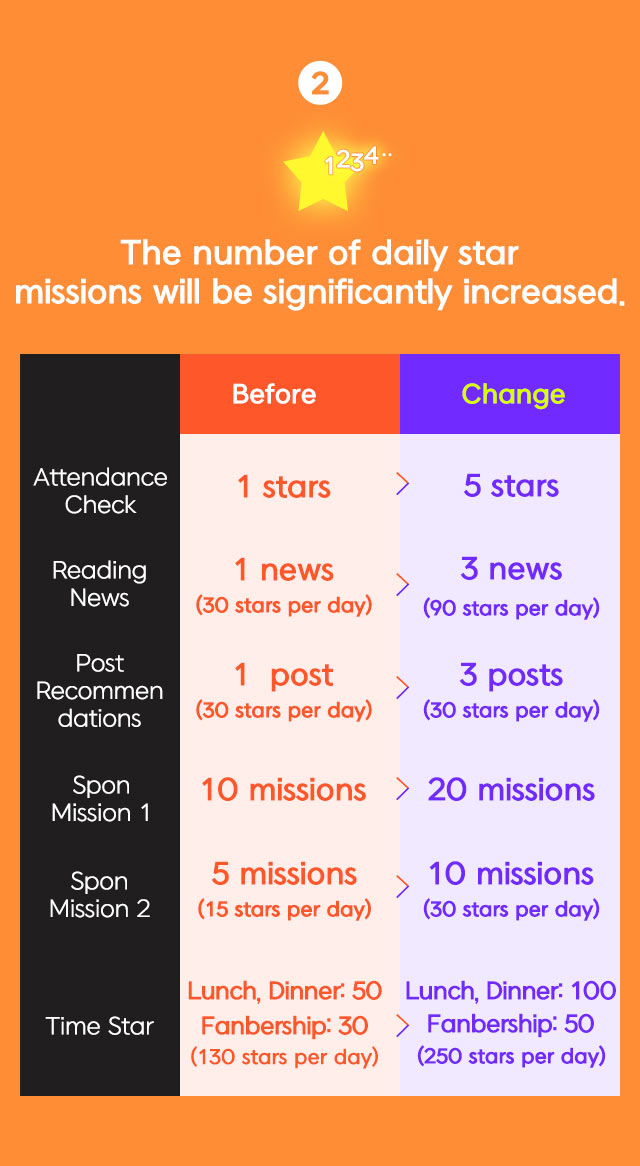 2

1234..

The number of daily star missions will be significantly increased.

| | Before | Change |
|---|---|---|
| Attendance Check | 1 stars | 5 stars |
| Reading News | 1 news (30 stars per day) | 3 news (90 stars per day) |
| Post Recommen dations | 1 post (30 stars per day) | 3 posts (30 stars per day) |
| Spon Mission 1 | 10 missions | 20 missions |
| Spon Mission 2 | 5 missions (15 stars per day) | 10 missions (30 stars per day) |
| Time Star | Lunch, Dinner: 50 Fanbership: 30 (130 stars per day) | Lunch, Dinner: 100 Fanbership: 50 (250 stars per day) |